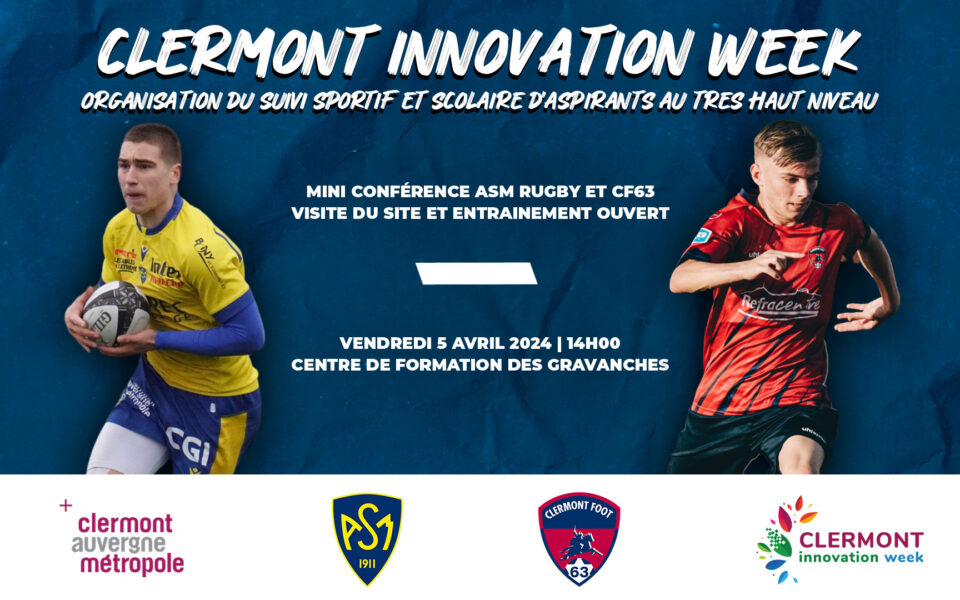 CLERMONT INNOVATION WEEK
ORGANISATION DU SUIVI SPORTIF ET SCOLAIRE D'ASPIRANTS AU TRES HAUT NIVEAU

MINI CONFÉRENCE ASM RUGBY ET CF63
VISITE DU SITE ET ENTRAINEMENT OUVERT

VENDREDI 5 AVRIL 2024 | 14H00
CENTRE DE FORMATION DES GRAVANCHES

CGI

Refrocentre

clermont auvergne métropole

ASM 1911

CLERMONT FOOT 63

CLERMONT innovation week